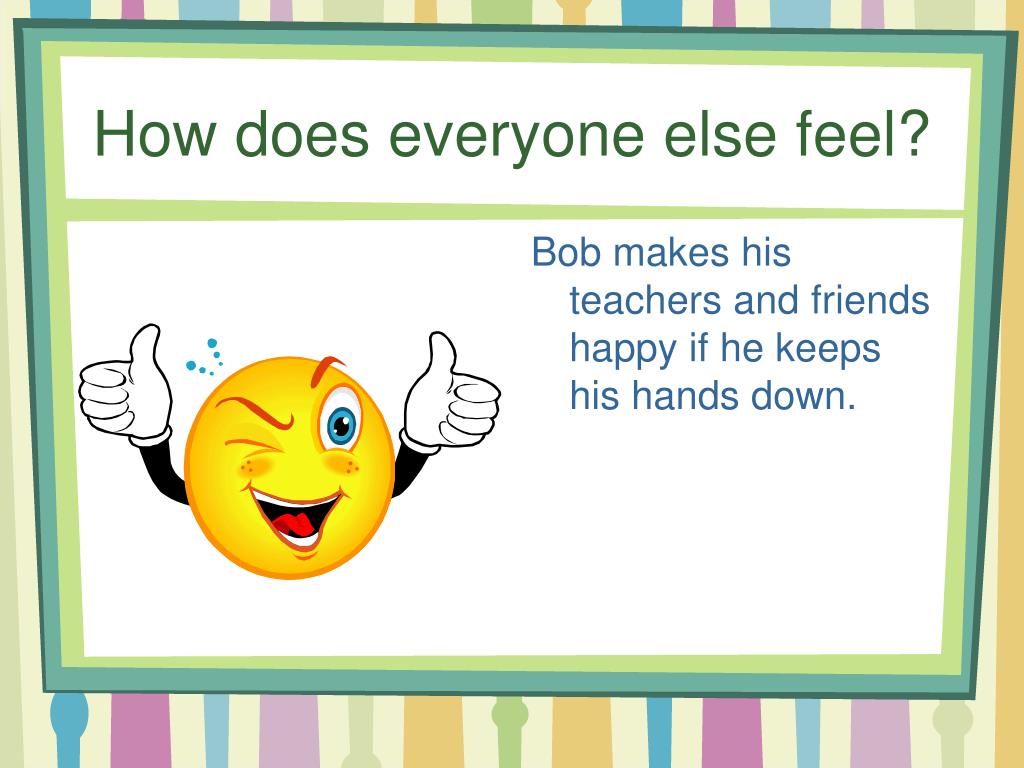 How does everyone else feel?

Bob makes his teachers and friends happy if he keeps his hands down.